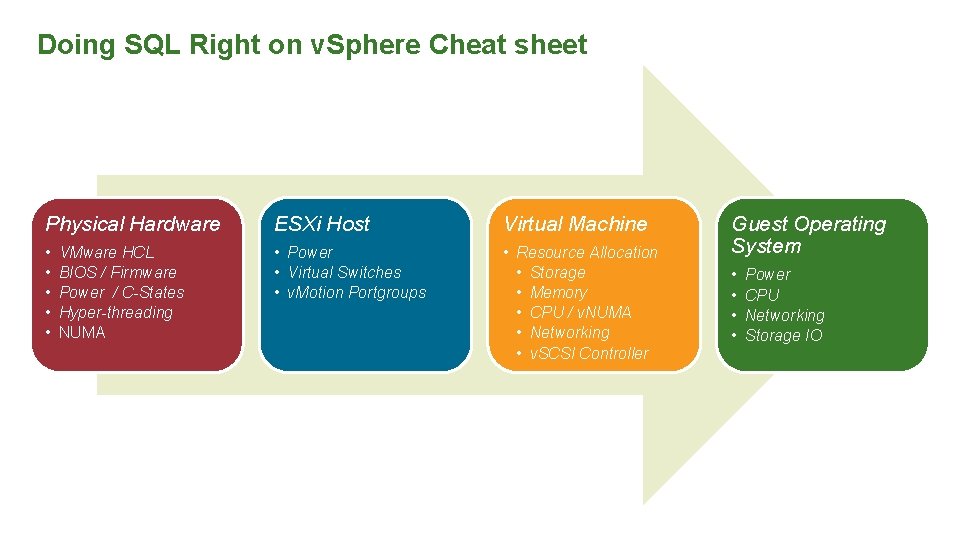 Doing SQL Right on vSphere Cheat sheet

Physical Hardware
• VMware HCL
• BIOS / Firmware
• Power / C-States
• Hyper-threading
• NUMA

ESXi Host
• Power
• Virtual Switches
• vMotion Portgroups

Virtual Machine
• Resource Allocation
• Storage
• Memory
• CPU / vNUMA
• Networking
• vSCSI Controller

Guest Operating System
• Power
• CPU
• Networking
• Storage IO